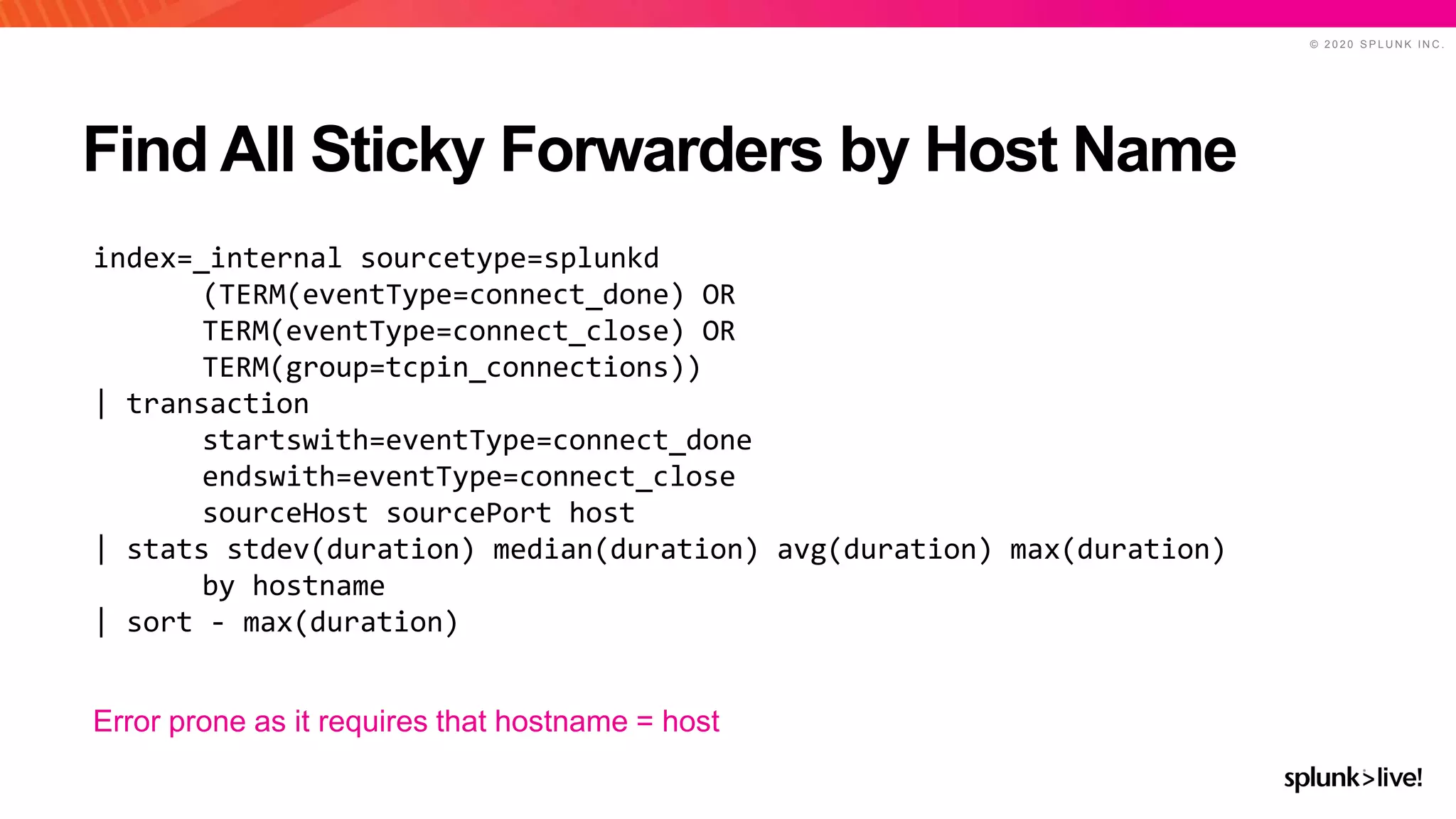 © 2020 SPLUNK INC.

Find All Sticky Forwarders by Host Name

index=_internal sourcetype=splunkd
(TERM(eventType=connect_done) OR
TERM(eventType=connect_close) OR
TERM(group=tcpin_connections))
| transaction
startswith=eventType=connect_done
endswith=eventType=connect_close
sourceHost sourcePort host
| stats stdev(duration) median(duration) avg(duration) max(duration)
by hostname
| sort - max(duration)

Error prone as it requires that hostname = host

splunk>live!